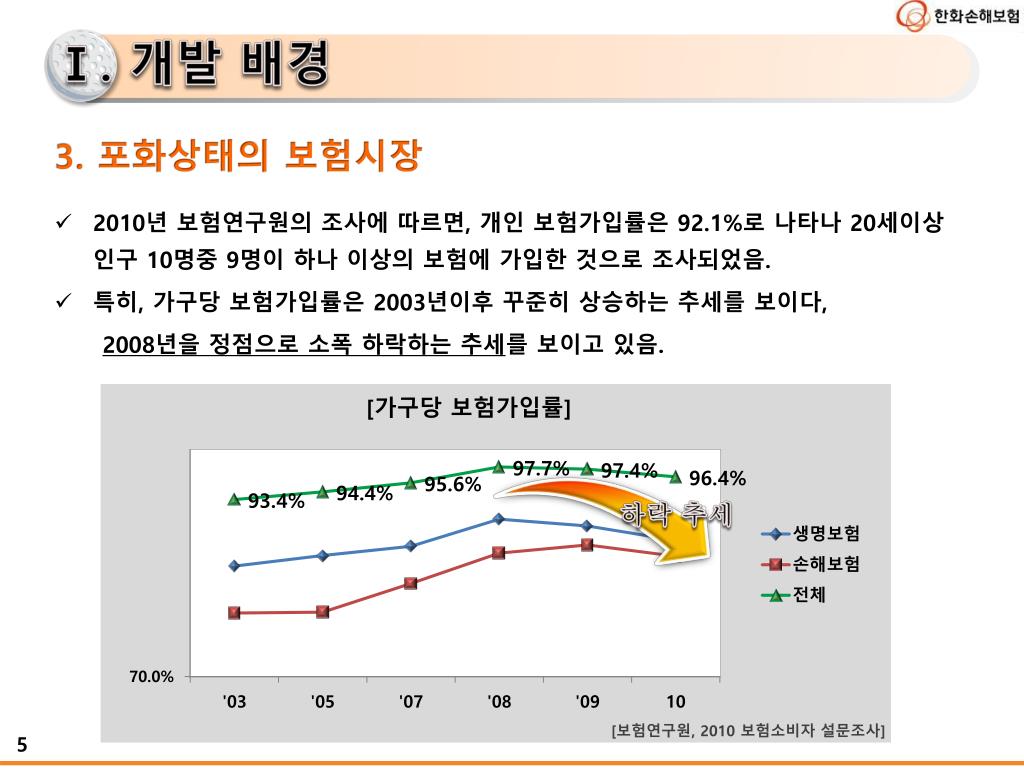 한화손해보험

Ⅰ. 개발 배경

3. 포화상태의 보험시장

✓ 2010년 보험연구원의 조사에 따르면, 개인 보험가입률은 92.1%로 나타나 20세이상 인구 10명중 9명이 하나 이상의 보험에 가입한 것으로 조사되었음.

✓ 특히, 가구당 보험가입률은 2003년이후 꾸준히 상승하는 추세를 보이다, 2008년을 정점으로 소폭 하락하는 추세를 보이고 있음.

[가구당 보험가입률]

93.4%
94.4%
95.6%
97.7%
97.4%
96.4%

하락 추세

생명보험
손해보험
전체

70.0%

'03 '05 '07 '08 '09 10

[보험연구원, 2010 보험소비자 설문조사]

5